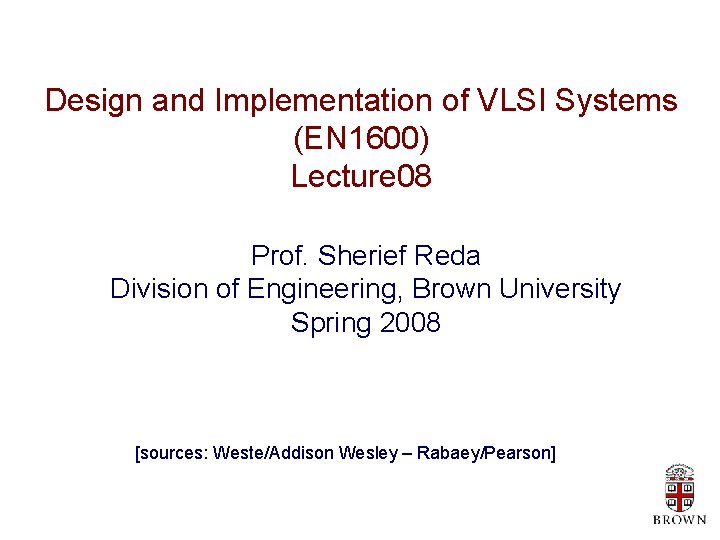 Design and Implementation of VLSI Systems (EN1600)
Lecture08

Prof. Sherief Reda
Division of Engineering, Brown University
Spring 2008

[sources: Weste/Addison Wesley – Rabaey/Pearson]

BROWN